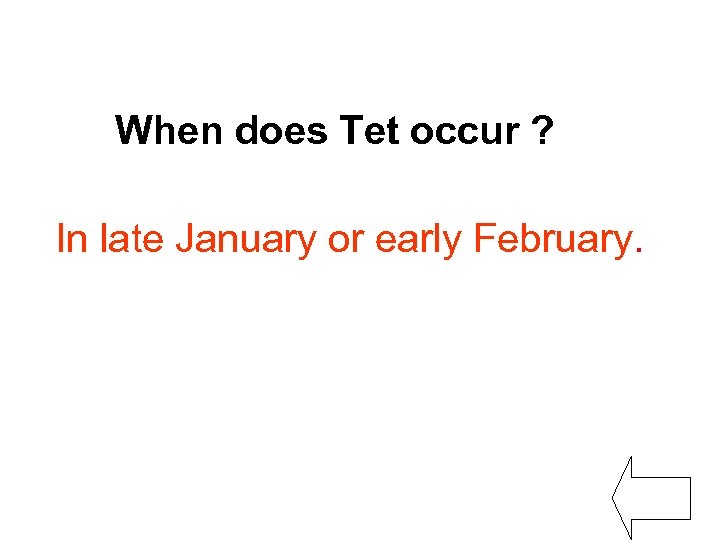 When does Tet occur ?

In late January or early February.